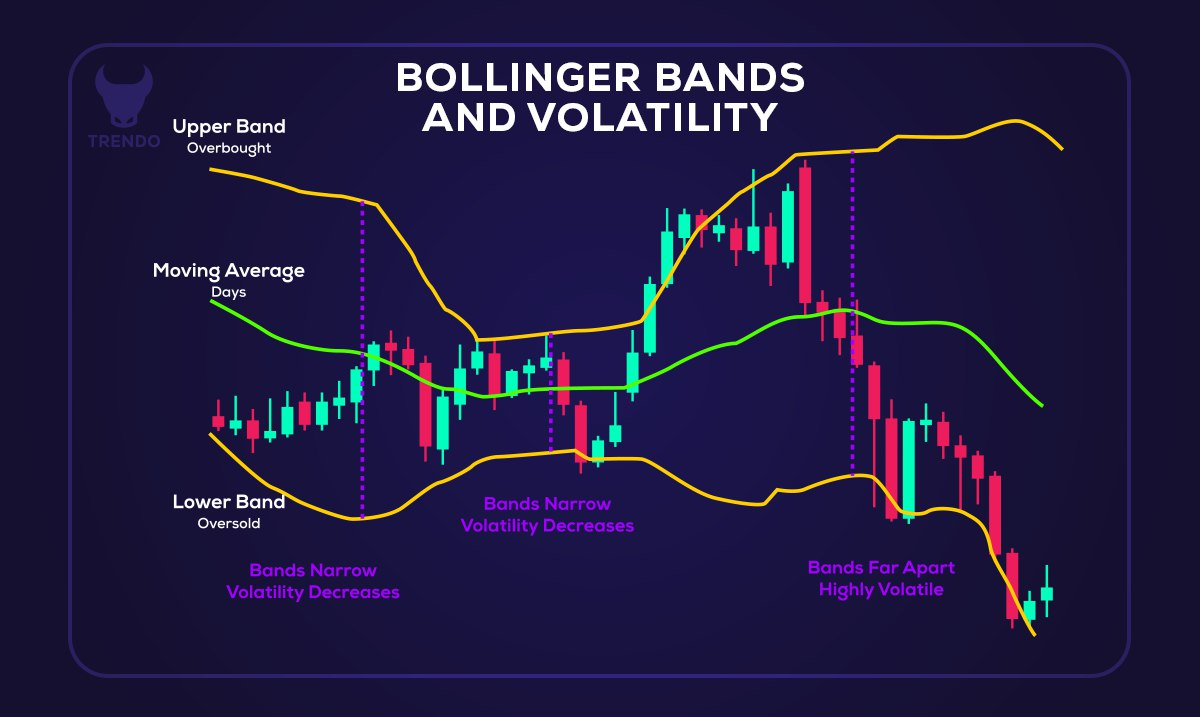 BOLLINGER BANDS AND VOLATILITY

TRENDO

Upper Band
Overbought

Moving Average
Days

Lower Band
Oversold

Bands Narrow
Volatility Decreases

Bands Narrow
Volatility Decreases

Bands Far Apart
Highly Volatile